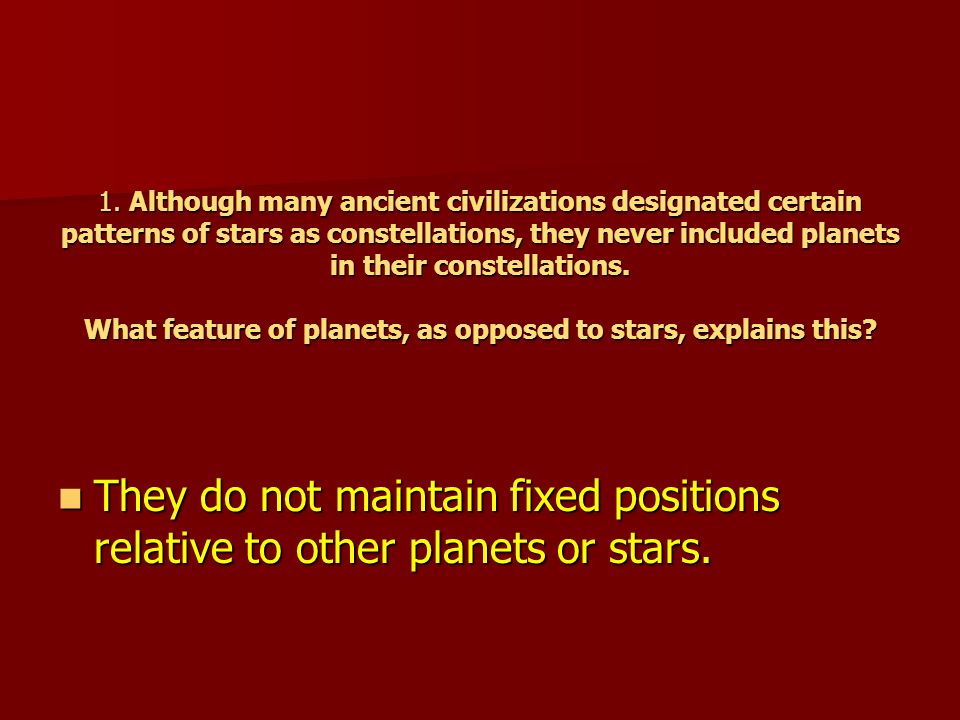 1. Although many ancient civilizations designated certain patterns of stars as constellations, they never included planets in their constellations.

What feature of planets, as opposed to stars, explains this?

They do not maintain fixed positions relative to other planets or stars.